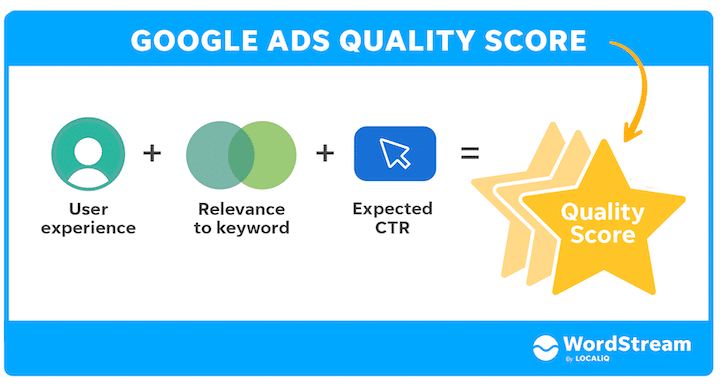 GOOGLE ADS QUALITY SCORE

User experience + Relevance to keyword + Expected CTR = Quality Score

WordStream
By LOCALIQ